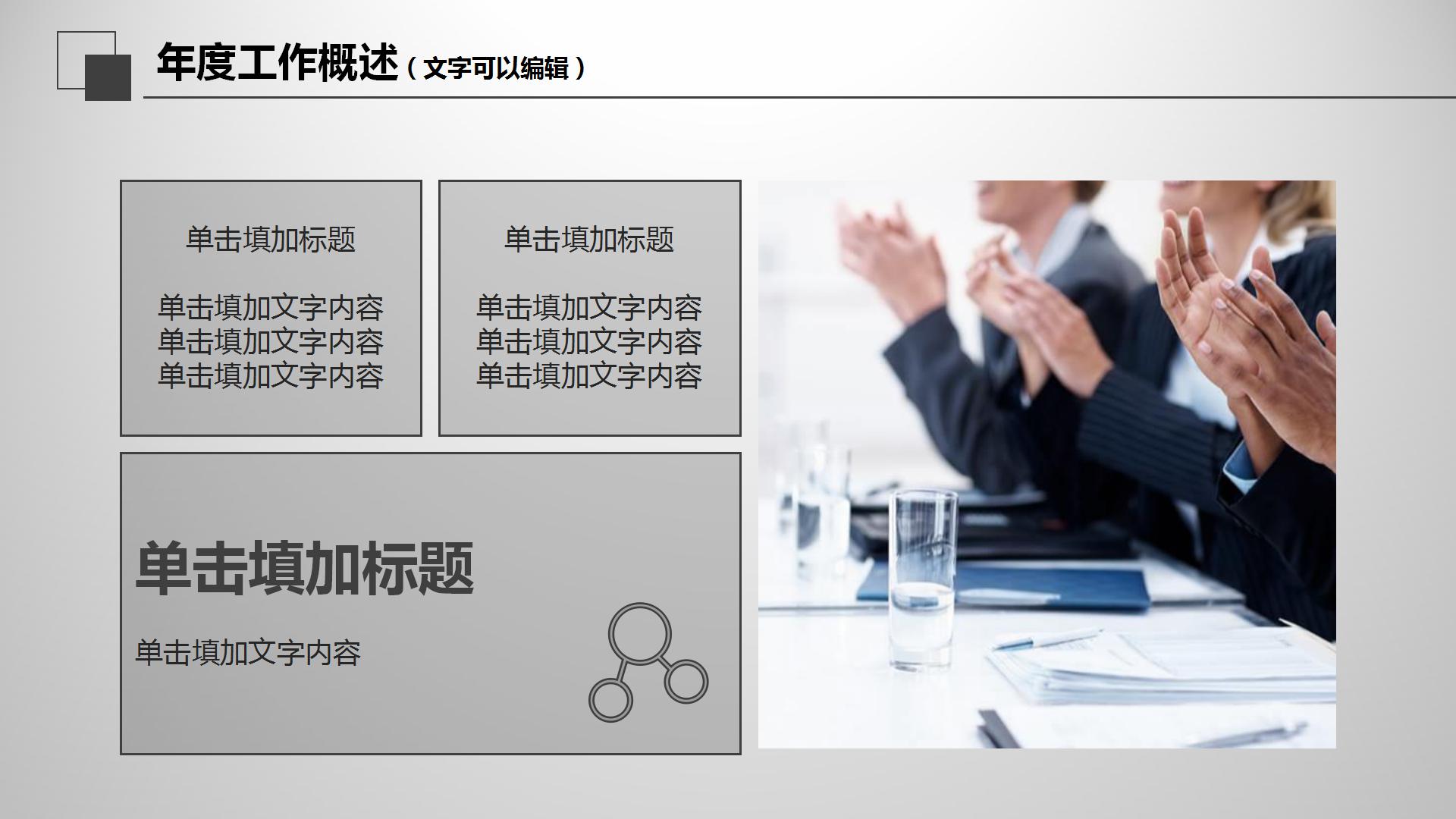 年度工作概述（文字可以编辑）

单击填加标题

单击填加文字内容
单击填加文字内容
单击填加文字内容

单击填加标题

单击填加文字内容
单击填加文字内容
单击填加文字内容

单击填加标题

单击填加文字内容